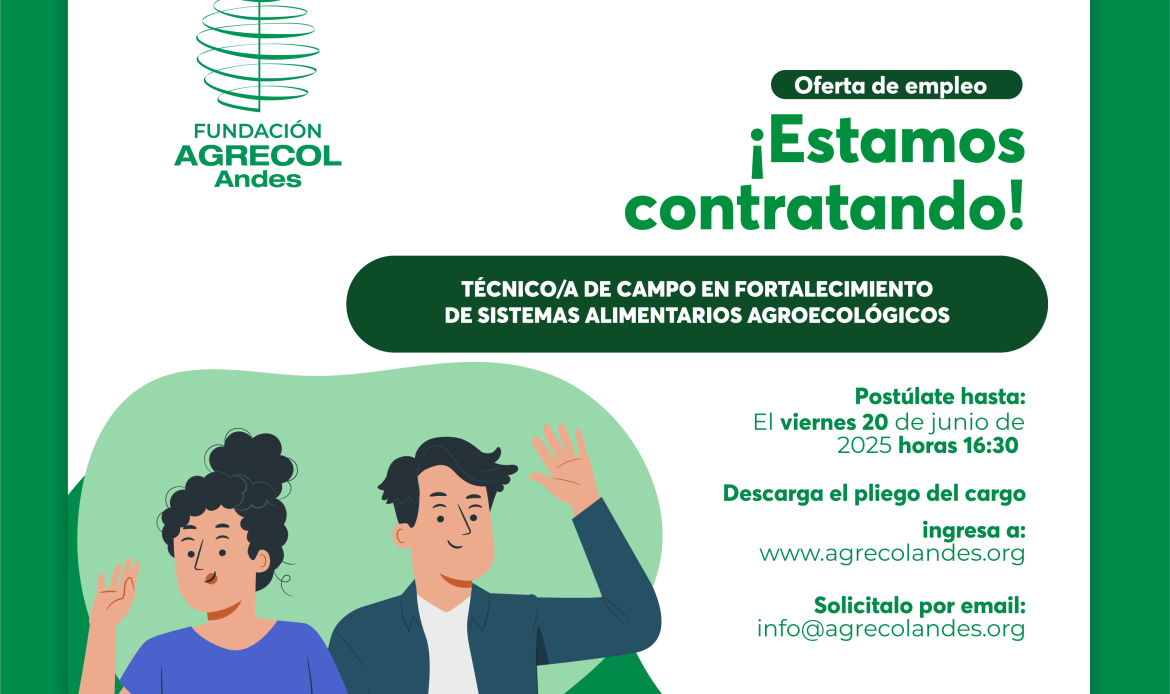 FUNDACIÓN
AGRECOL
Andes

Oferta de empleo

¡Estamos contratando!

TÉCNICO/A DE CAMPO EN FORTALECIMIENTO DE SISTEMAS ALIMENTARIOS AGROECOLÓGICOS

Postúlate hasta:
El viernes 20 de junio de 2025 horas 16:30

Descarga el pliego del cargo

ingresa a:
www.agrecolandes.org

Solicitalo por email:
info@agrecolandes.org